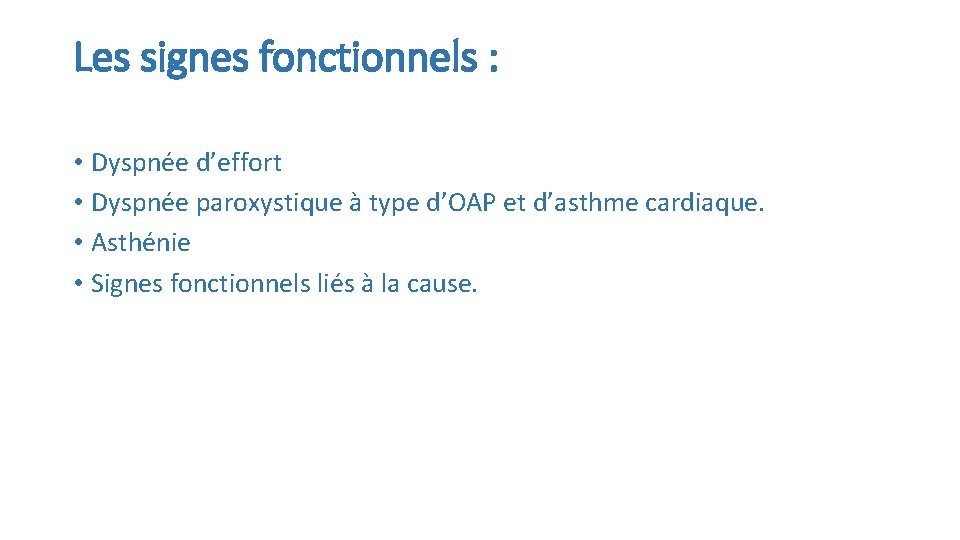 Les signes fonctionnels :

• Dyspnée d’effort
• Dyspnée paroxystique à type d’OAP et d’asthme cardiaque.
• Asthénie
• Signes fonctionnels liés à la cause.